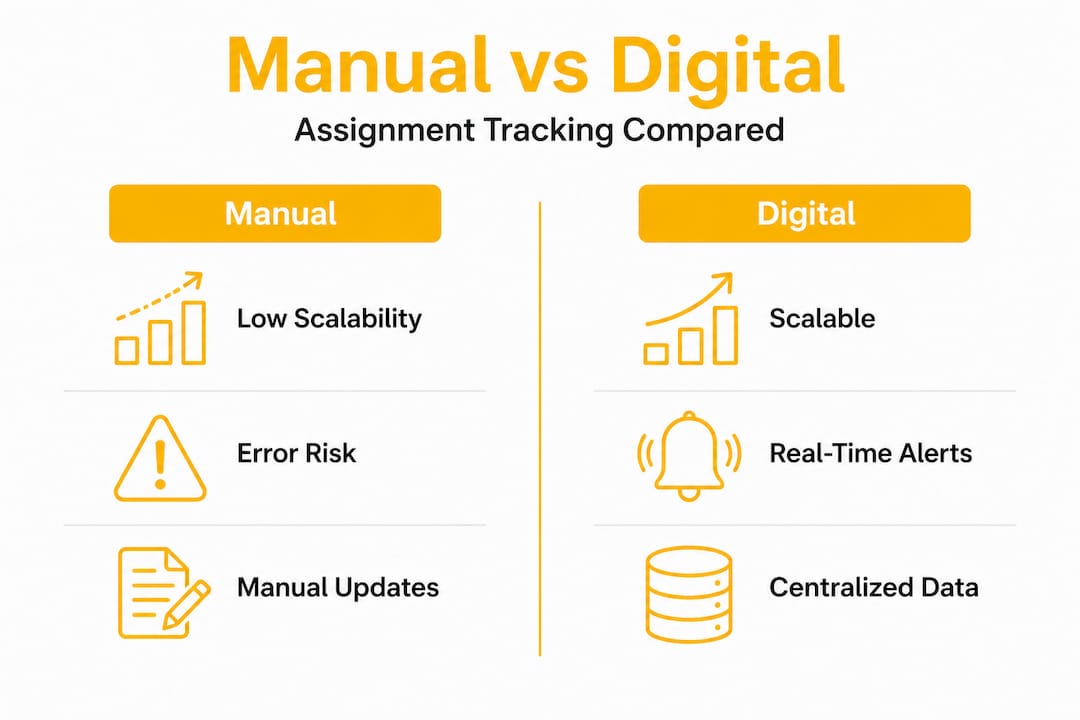 Manual vs Digital

Assignment Tracking Compared

Manual

Low Scalability

Error Risk

Manual Updates

Digital

Scalable

Real-Time Alerts

Centralized Data